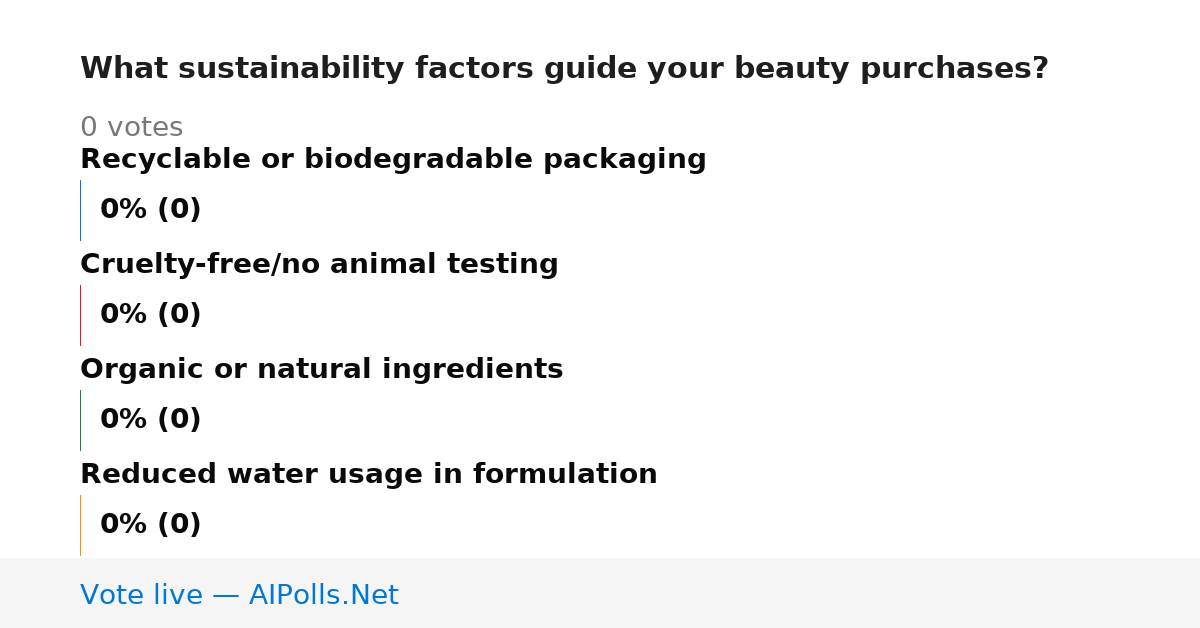 What sustainability factors guide your beauty purchases?

0 votes

Recyclable or biodegradable packaging

0% (0)

Cruelty-free/no animal testing

0% (0)

Organic or natural ingredients

0% (0)

Reduced water usage in formulation

0% (0)

Vote live — AIPolls.Net